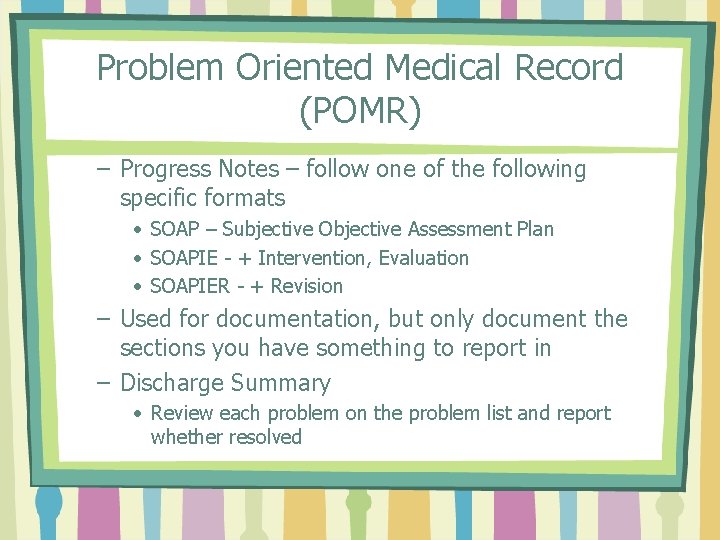 Problem Oriented Medical Record (POMR)

– Progress Notes – follow one of the following specific formats
• SOAP – Subjective Objective Assessment Plan
• SOAPIE - + Intervention, Evaluation
• SOAPIER - + Revision
– Used for documentation, but only document the sections you have something to report in
– Discharge Summary
• Review each problem on the problem list and report whether resolved